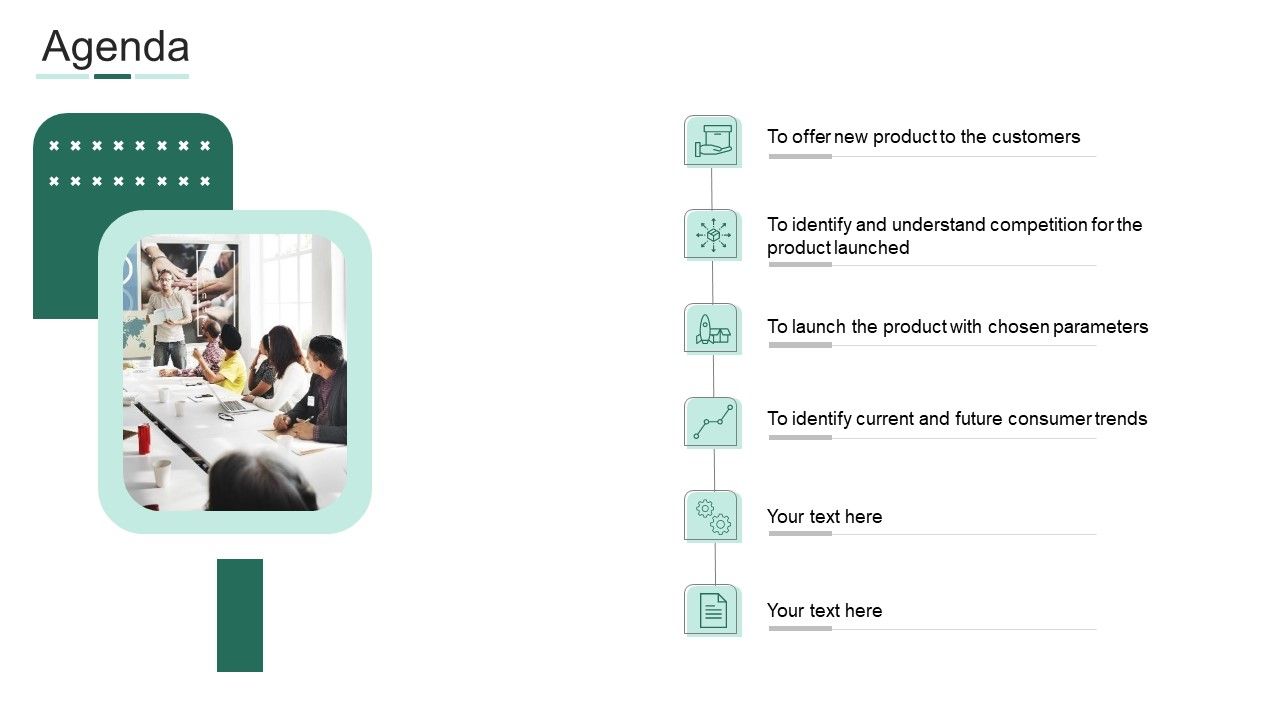 Agenda

To offer new product to the customers

To identify and understand competition for the product launched

To launch the product with chosen parameters

To identify current and future consumer trends

Your text here

Your text here